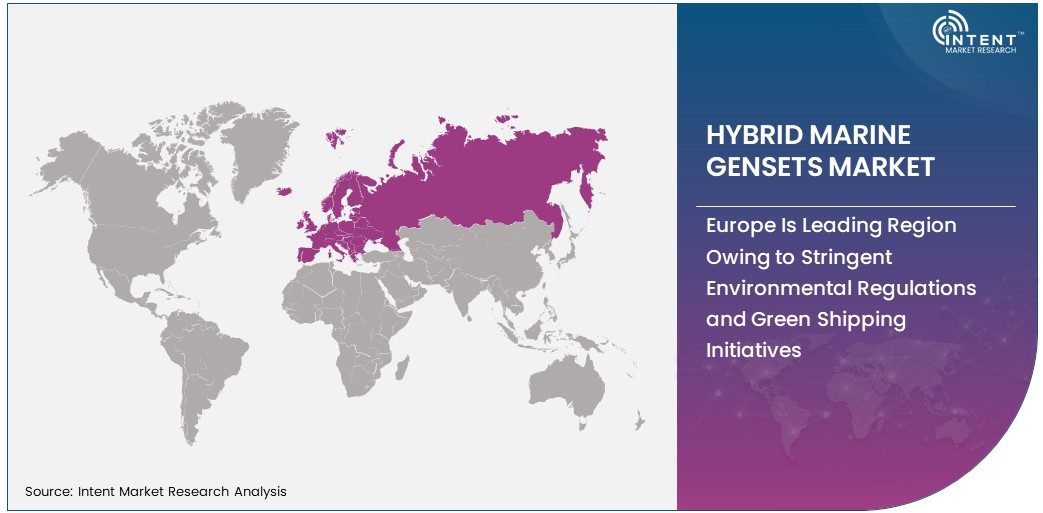 INTENT™
MARKET RESEARCH

HYBRID MARINE GENSETS MARKET

Europe Is Leading Region Owing to Stringent Environmental Regulations and Green Shipping Initiatives

Source: Intent Market Research Analysis